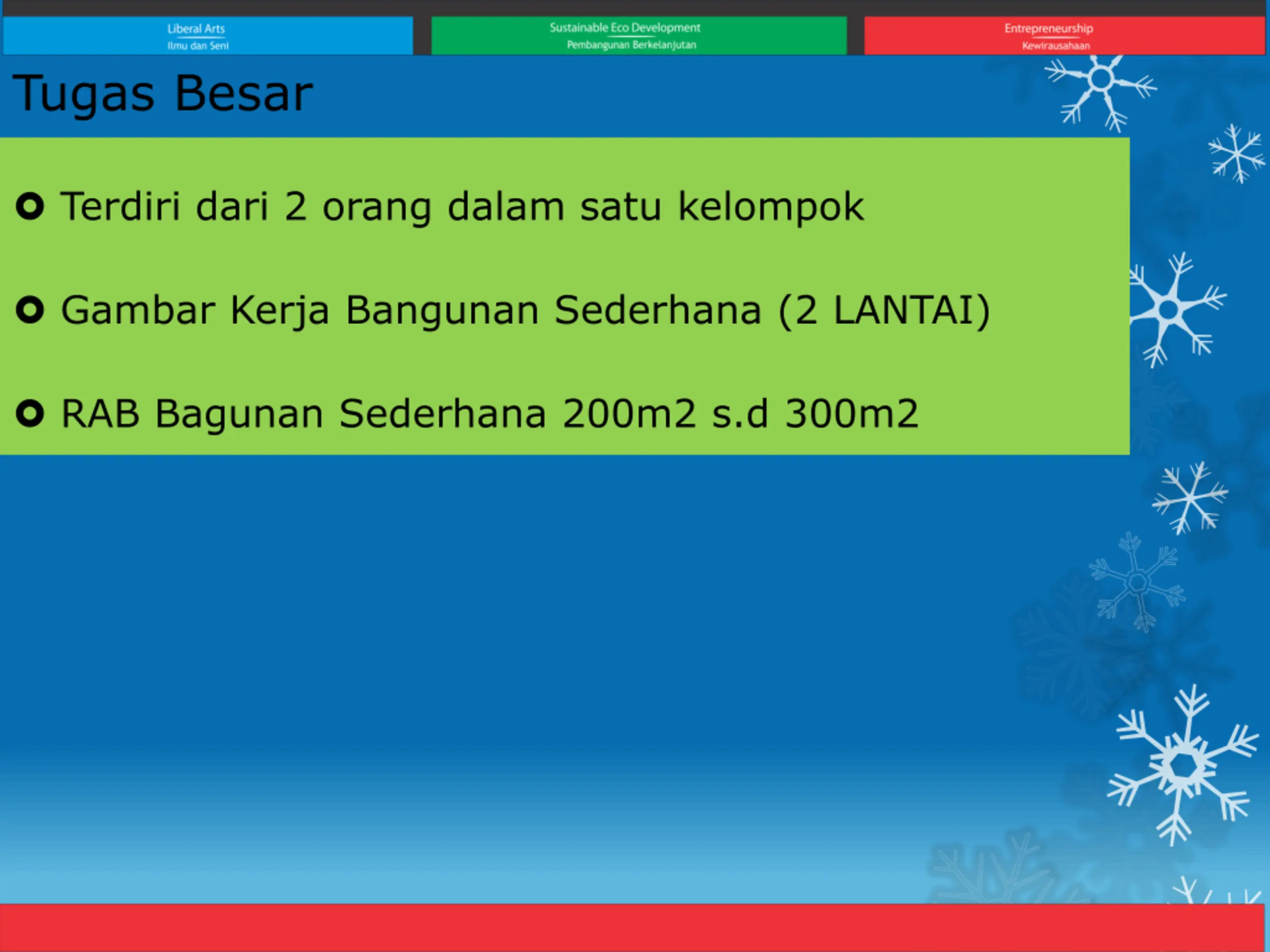 Liberal Arts
Ilmu dan Seni

Sustainable Eco Development
Pembangunan Berkelanjutan

Entrepreneurship
Kewirausahaan

Tugas Besar

Terdiri dari 2 orang dalam satu kelompok

Gambar Kerja Bangunan Sederhana (2 LANTAI)

RAB Bagunan Sederhana 200m2 s.d 300m2